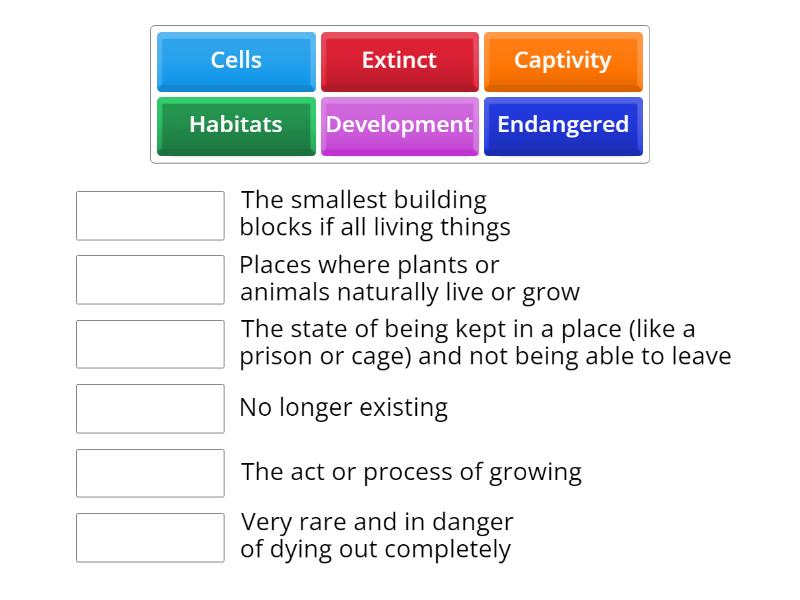 Cells
Extinct
Captivity
Habitats
Development
Endangered

The smallest building blocks if all living things

Places where plants or animals naturally live or grow

The state of being kept in a place (like a prison or cage) and not being able to leave

No longer existing

The act or process of growing

Very rare and in danger of dying out completely